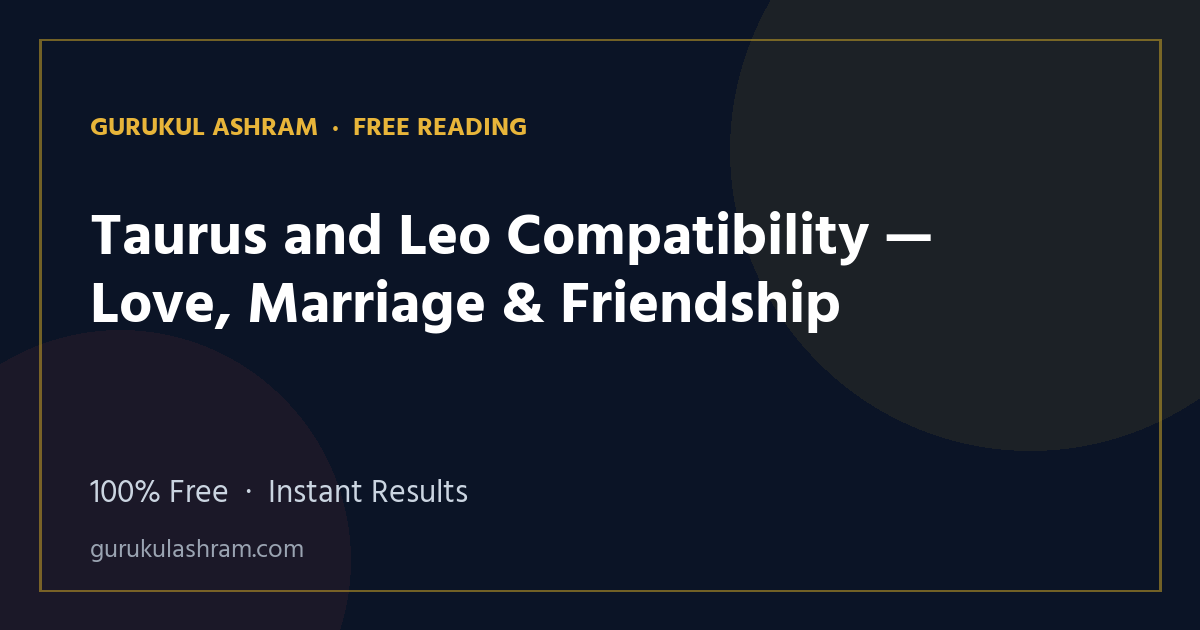 GURUKUL ASHRAM · FREE READING

Taurus and Leo Compatibility — Love, Marriage & Friendship

100% Free · Instant Results

gurukulashram.com